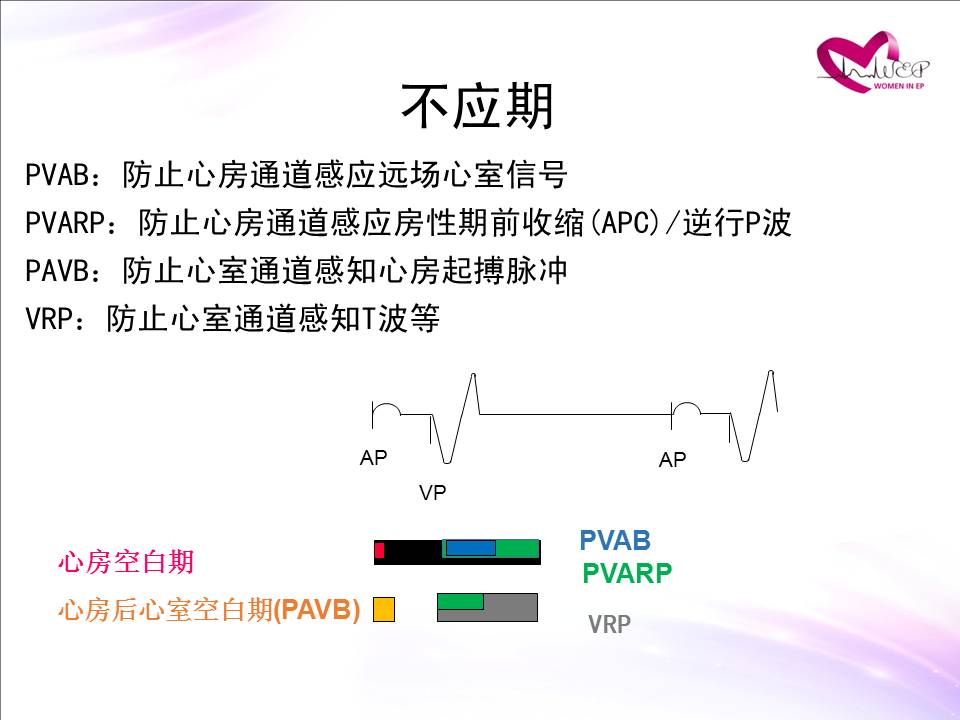 WEP
WOMEN IN EP

不应期

PVAB：防止心房通道感应远场心室信号

PVARP：防止心房通道感应房性期前收缩(APC)/逆行P波

PAVB：防止心室通道感知心房起搏脉冲

VRP：防止心室通道感知T波等

AP
VP
AP

心房空白期
心房后心室空白期(PAVB)

PVAB
PVARP
VRP